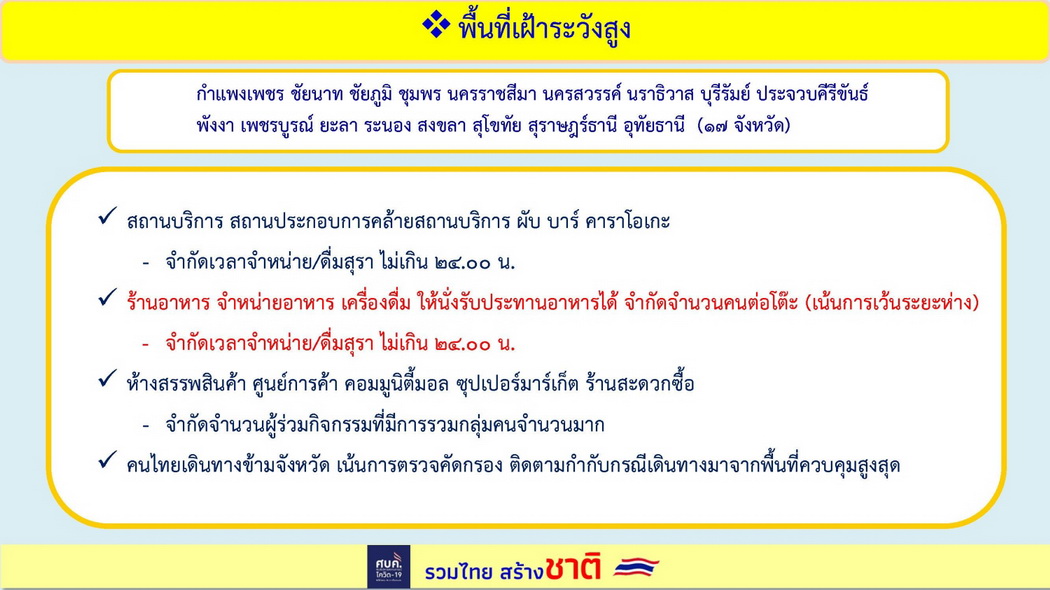 ❖ พื้นที่เฝ้าระวังสูง

กำแพงเพชร ชัยนาท ชัยภูมิ ชุมพร นครราชสีมา นครสวรรค์ นราธิวาส บุรีรัมย์ ประจวบคีรีขันธ์ พังงา เพชรบูรณ์ ยะลา ระนอง สงขลา สุโขทัย สุราษฎร์ธานี อุทัยธานี (๑๗ จังหวัด)

✓ สถานบริการ สถานประกอบการคล้ายสถานบริการ ผับ บาร์ คาราโอเกะ

- จำกัดเวลาจำหน่าย/ดื่มสุรา ไม่เกิน ๒๔.๐๐ น.

✓ ร้านอาหาร จำหน่ายอาหาร เครื่องดื่ม ให้นั่งรับประทานอาหารได้ จำกัดจำนวนคนต่อโต๊ะ (เน้นการเว้นระยะห่าง)

- จำกัดเวลาจำหน่าย/ดื่มสุรา ไม่เกิน ๒๔.๐๐ น.

✓ ห้างสรรพสินค้า ศูนย์การค้า คอมมูนิตี้มอล ซุปเปอร์มาร์เก็ต ร้านสะดวกซื้อ

- จำกัดจำนวนผู้ร่วมกิจกรรมที่มีการรวมกลุ่มคนจำนวนมาก

✓ คนไทยเดินทางข้ามจังหวัด เน้นการตรวจคัดกรอง ติดตามกำกับกรณีเดินทางมาจากพื้นที่ควบคุมสูงสุด

ศบค. โควิด-19

รวมไทย สร้างชาติ